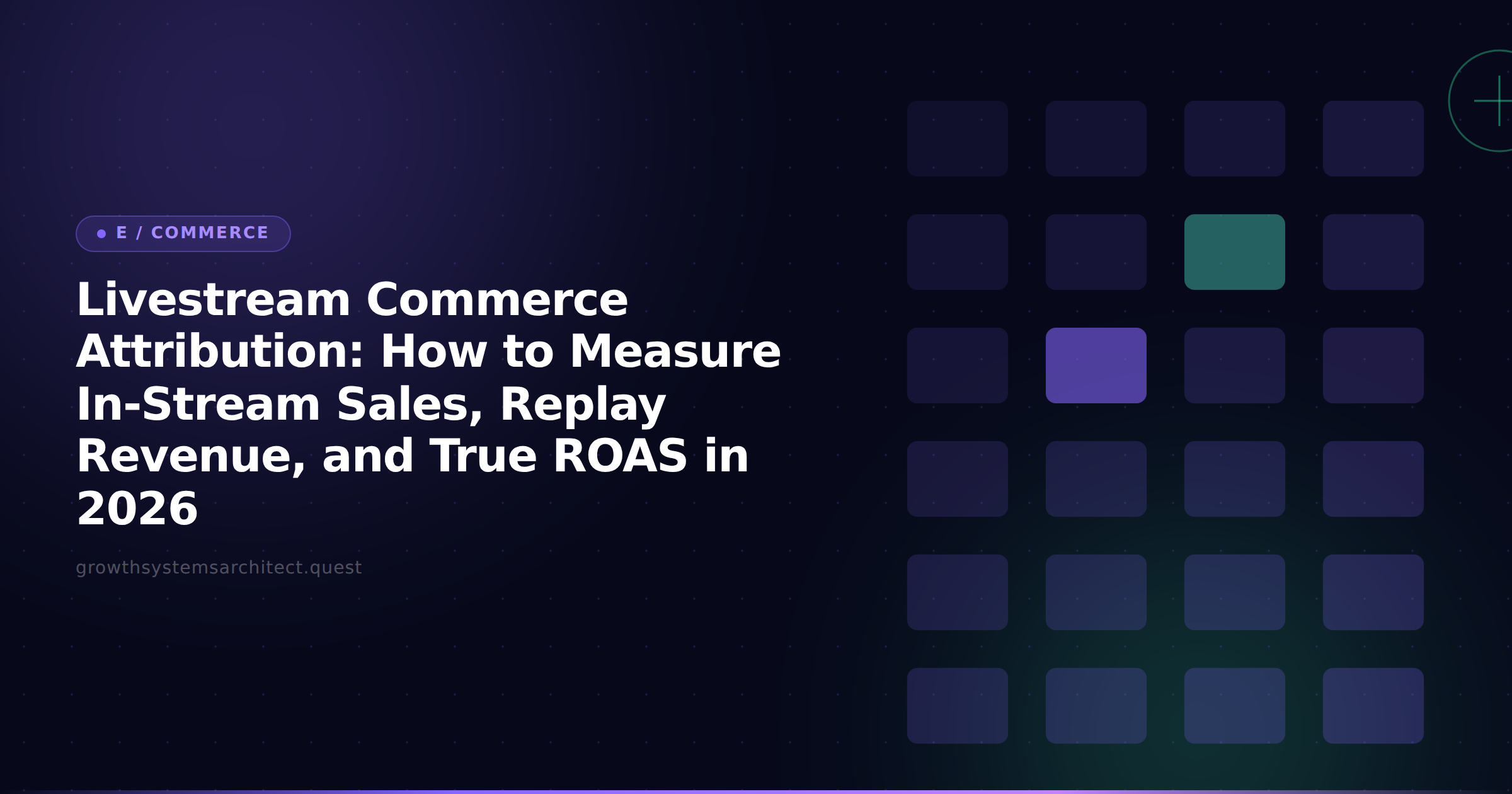 E / COMMERCE

Livestream Commerce Attribution: How to Measure In-Stream Sales, Replay Revenue, and True ROAS in 2026

growthsystemsarchitect.quest